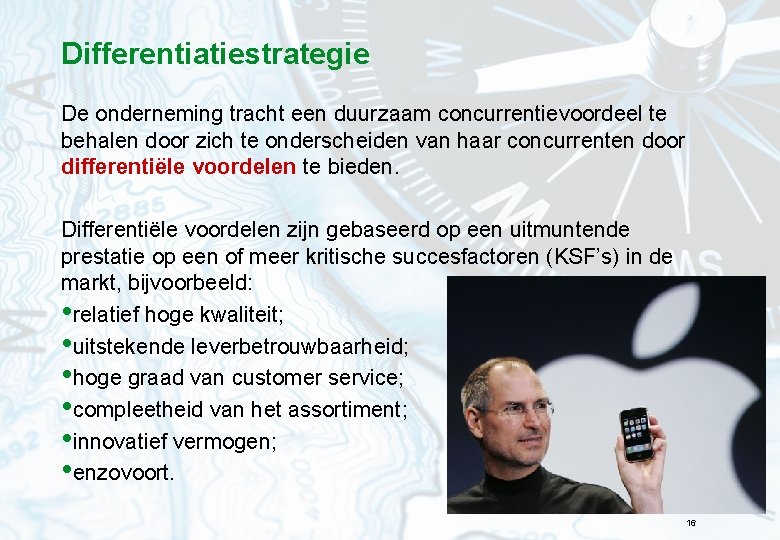 Differentiatiestrategie

De onderneming tracht een duurzaam concurrentievoordeel te behalen door zich te onderscheiden van haar concurrenten door differentiële voordelen te bieden.

Differentiële voordelen zijn gebaseerd op een uitmuntende prestatie op een of meer kritische succesfactoren (KSF's) in de markt, bijvoorbeeld:
•relatief hoge kwaliteit;
•uitstekende leverbetrouwbaarheid;
•hoge graad van customer service;
•compleetheid van het assortiment;
•innovatief vermogen;
•enzovoort.

16